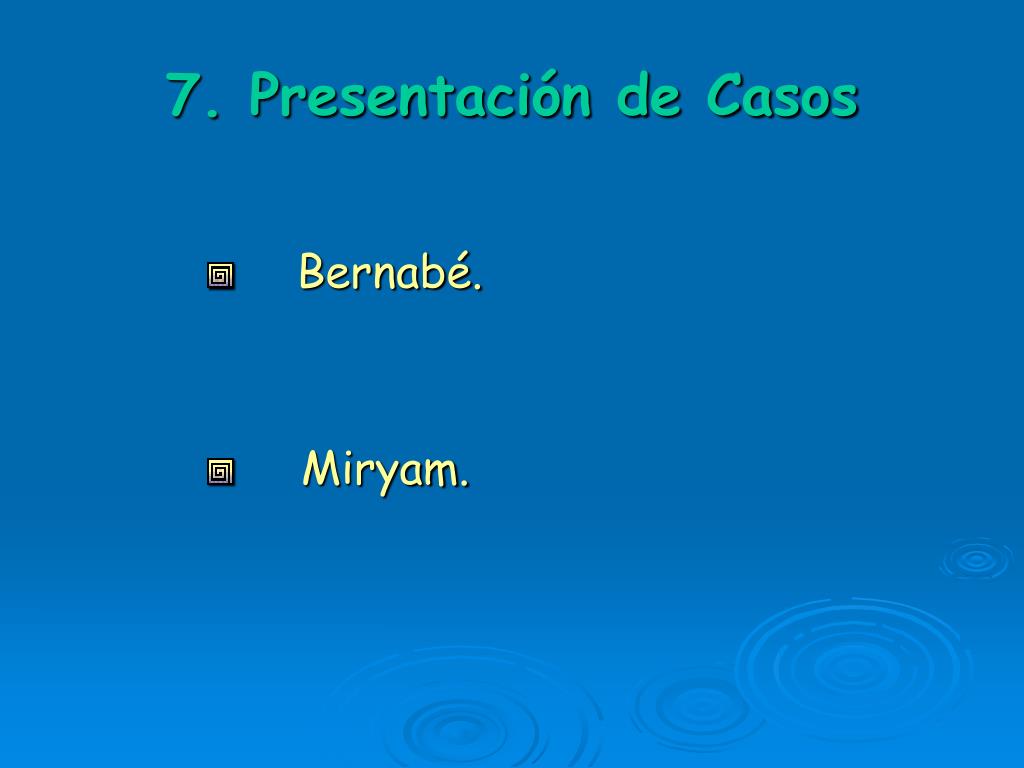 7. Presentación de Casos

Bernabé.

Miryam.